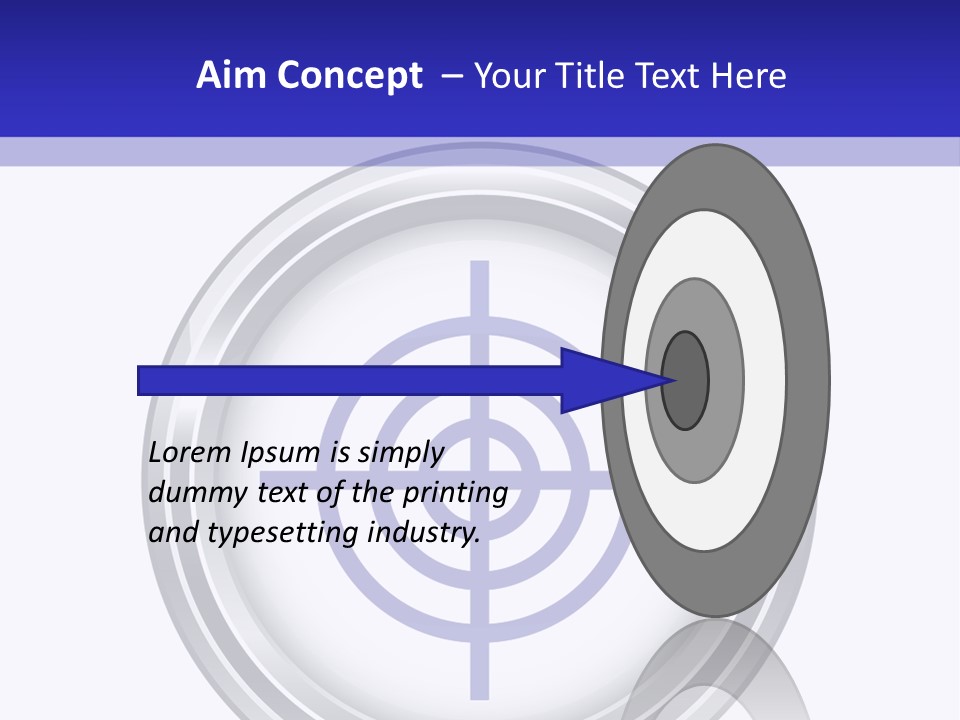 Aim Concept – Your Title Text Here

Lorem Ipsum is simply dummy text of the printing and typesetting industry.